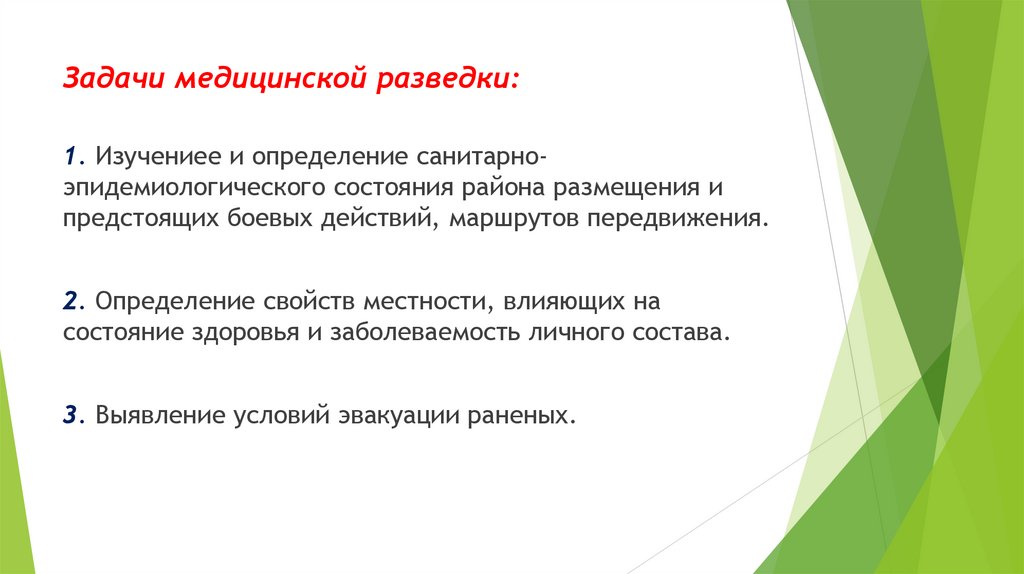 Задачи медицинской разведки:

1. Изучениее и определение санитарно-эпидемиологического состояния района размещения и предстоящих боевых действий, маршрутов передвижения.

2. Определение свойств местности, влияющих на состояние здоровья и заболеваемость личного состава.

3. Выявление условий эвакуации раненых.